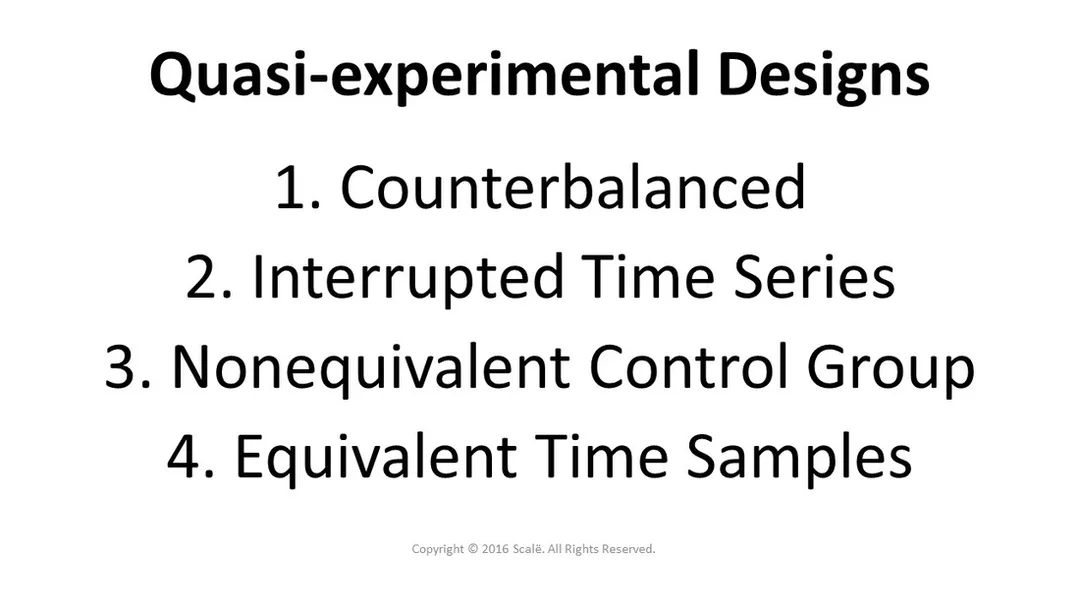 Quasi-experimental Designs

1. Counterbalanced
2. Interrupted Time Series
3. Nonequivalent Control Group
4. Equivalent Time Samples

Copyright © 2016 Scalë. All Rights Reserved.